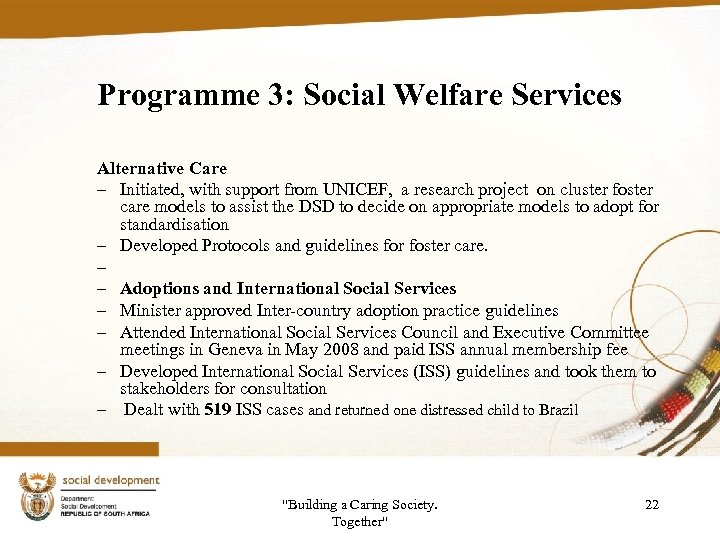 Programme 3: Social Welfare Services

Alternative Care
– Initiated, with support from UNICEF, a research project on cluster foster care models to assist the DSD to decide on appropriate models to adopt for standardisation
– Developed Protocols and guidelines for foster care.
–
– Adoptions and International Social Services
– Minister approved Inter-country adoption practice guidelines
– Attended International Social Services Council and Executive Committee meetings in Geneva in May 2008 and paid ISS annual membership fee
– Developed International Social Services (ISS) guidelines and took them to stakeholders for consultation
– Dealt with 519 ISS cases and returned one distressed child to Brazil

social development
Department:
Social Development
REPUBLIC OF SOUTH AFRICA

"Building a Caring Society. Together"

22